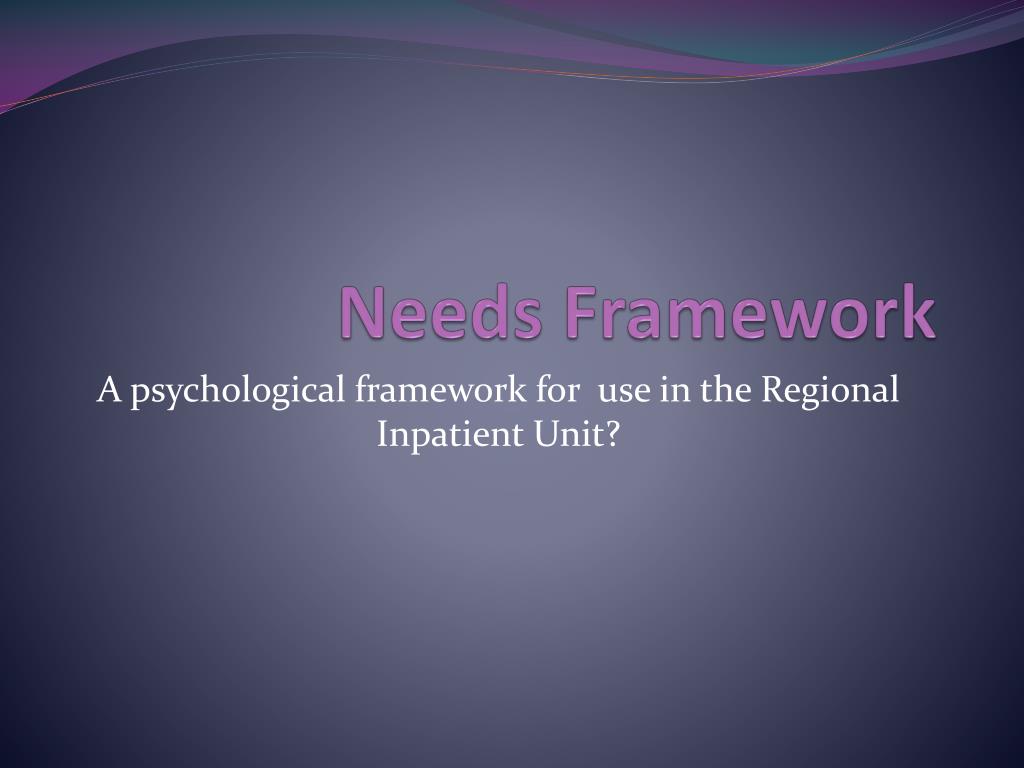 Needs Framework

A psychological framework for  use in the Regional Inpatient Unit?